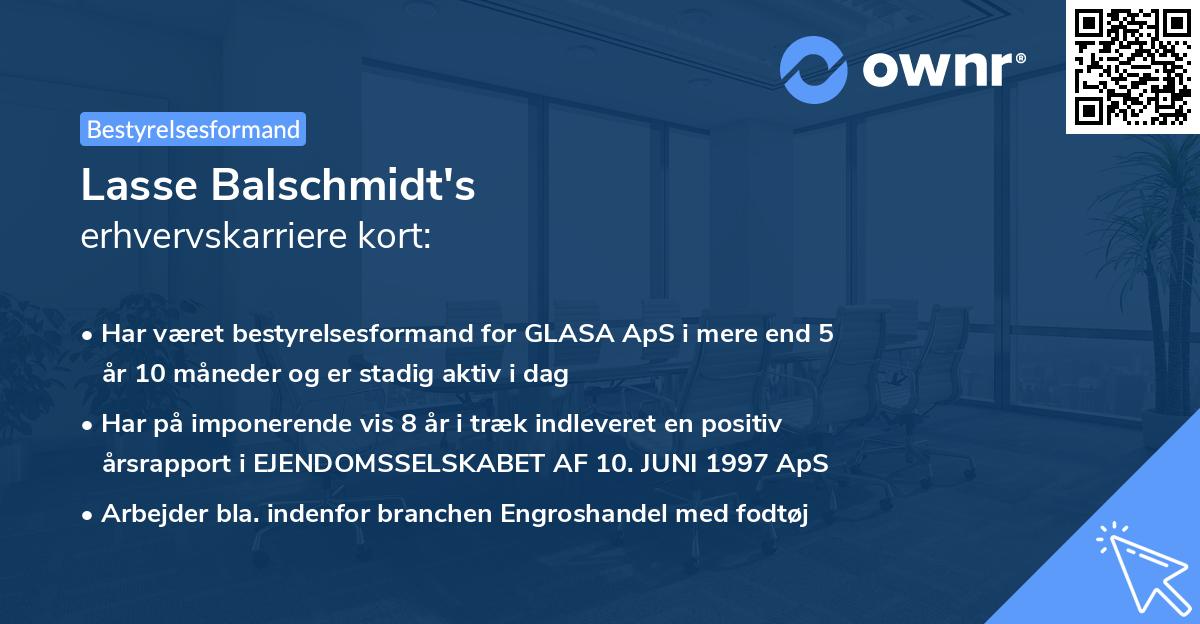 ownr®

Bestyrelsesformand

Lasse Balschmidt's
erhvervskarriere kort:

• Har været bestyrelsesformand for GLASA ApS i mere end 5 år 10 måneder og er stadig aktiv i dag

• Har på imponerende vis 8 år i træk indleveret en positiv årsrapport i EJENDOMSSELSKABET AF 10. JUNI 1997 ApS

• Arbejder bla. indenfor branchen Engroshandel med fodtøj